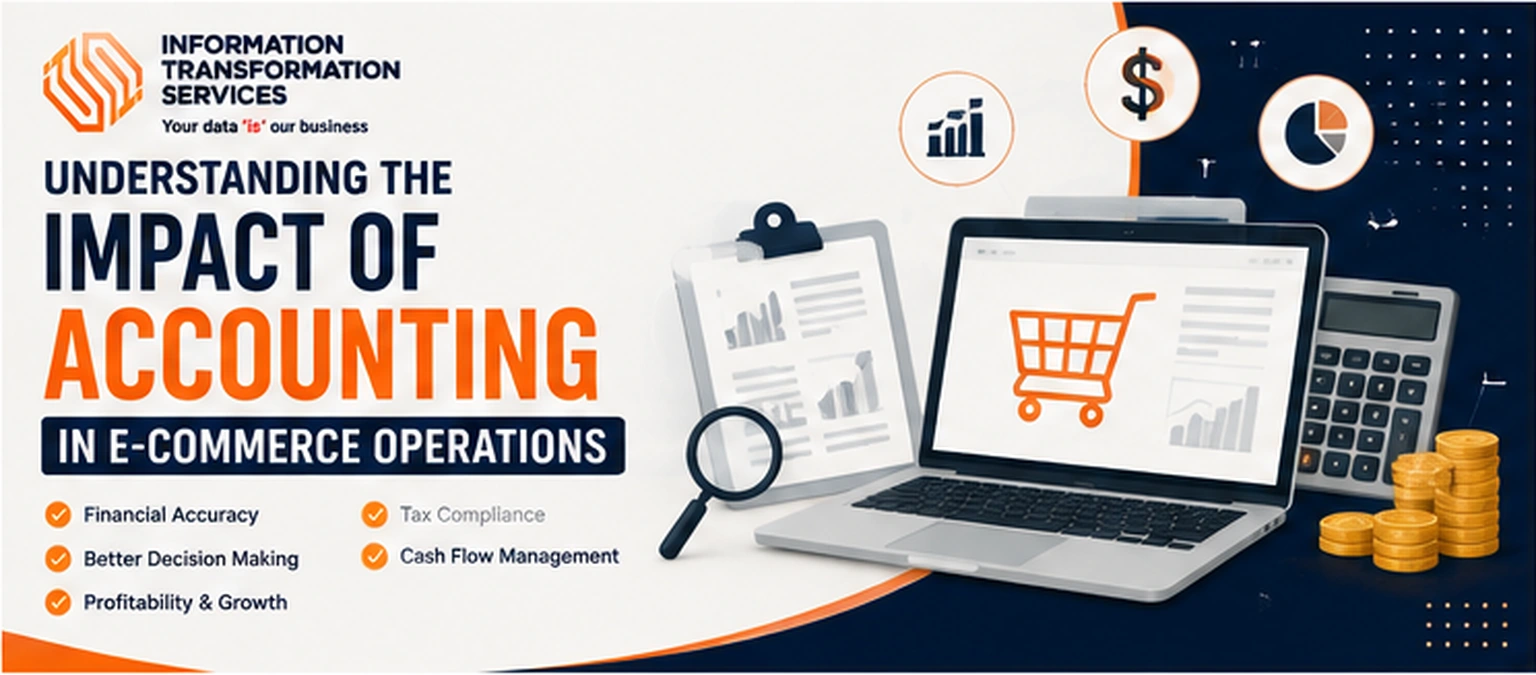 INFORMATION TRANSFORMATION SERVICES
Your data 'is' our business

UNDERSTANDING THE IMPACT OF ACCOUNTING
IN E-COMMERCE OPERATIONS

Financial Accuracy
Better Decision Making
Profitability & Growth
Tax Compliance
Cash Flow Management

$